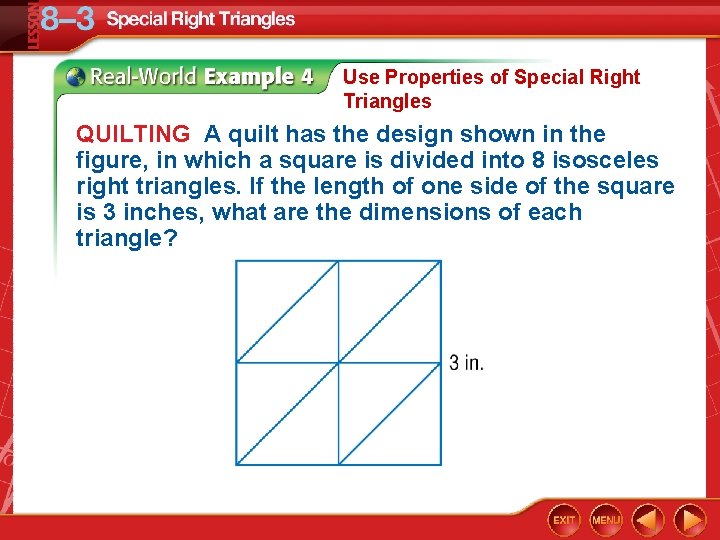 LESSON 8–3 Special Right Triangles

Real-World Example 4 Use Properties of Special Right Triangles

QUILTING A quilt has the design shown in the figure, in which a square is divided into 8 isosceles right triangles. If the length of one side of the square is 3 inches, what are the dimensions of each triangle?

3 in.

EXIT MENU